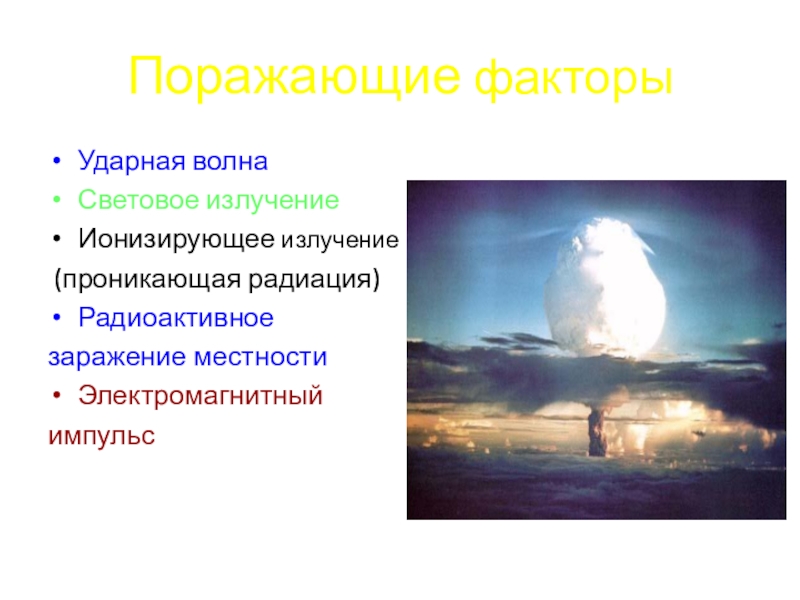 Поражающие факторы

• Ударная волна
• Световое излучение
• Ионизирующее излучение (проникающая радиация)
• Радиоактивное заражение местности
• Электромагнитный импульс